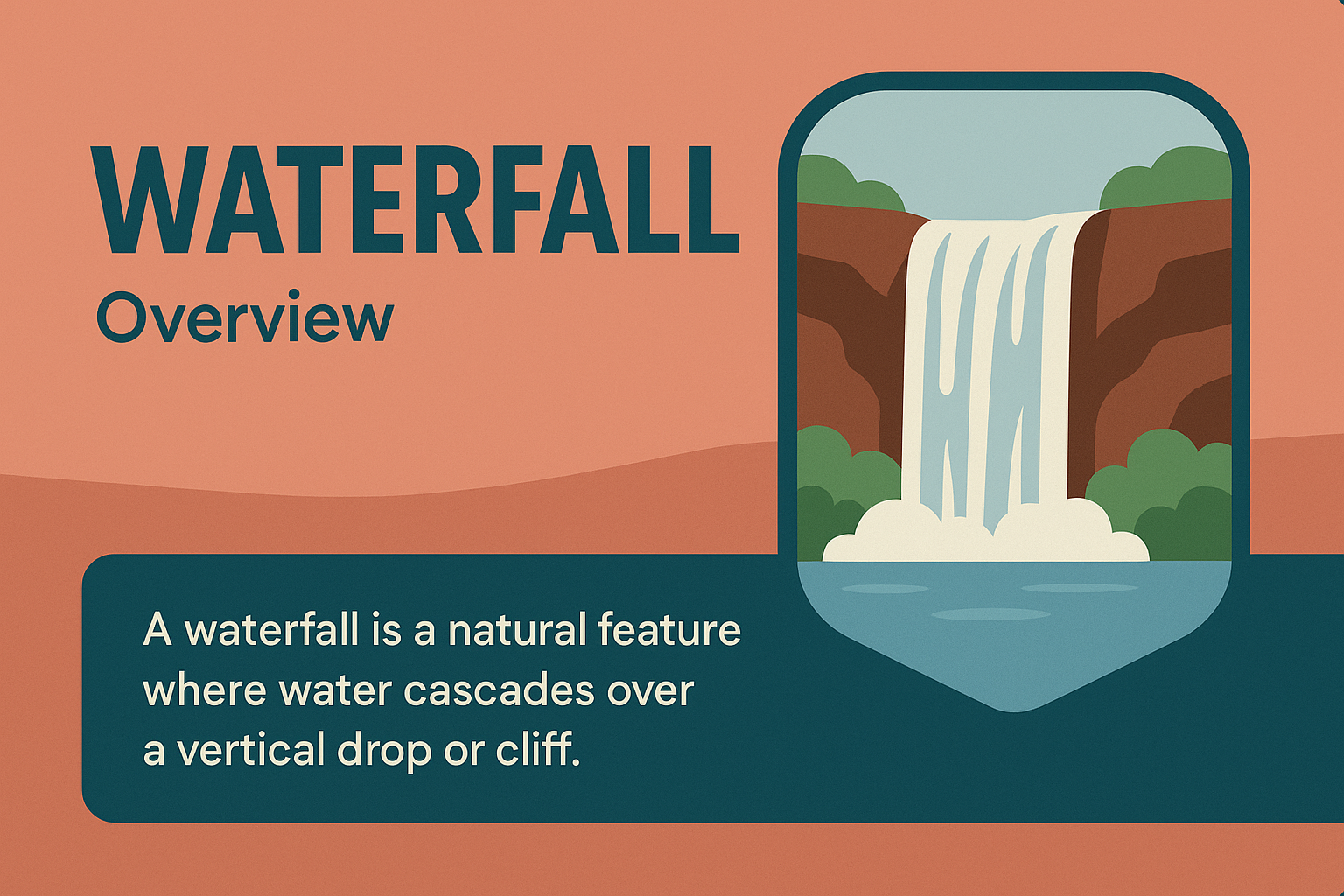 WATERFALL
Overview

A waterfall is a natural feature where water cascades over a vertical drop or cliff.